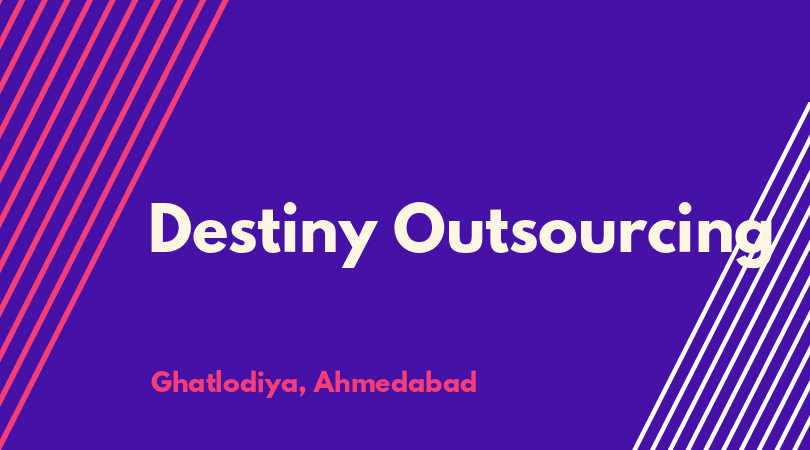 Destiny Outsourcing

Ghatlodiya, Ahmedabad